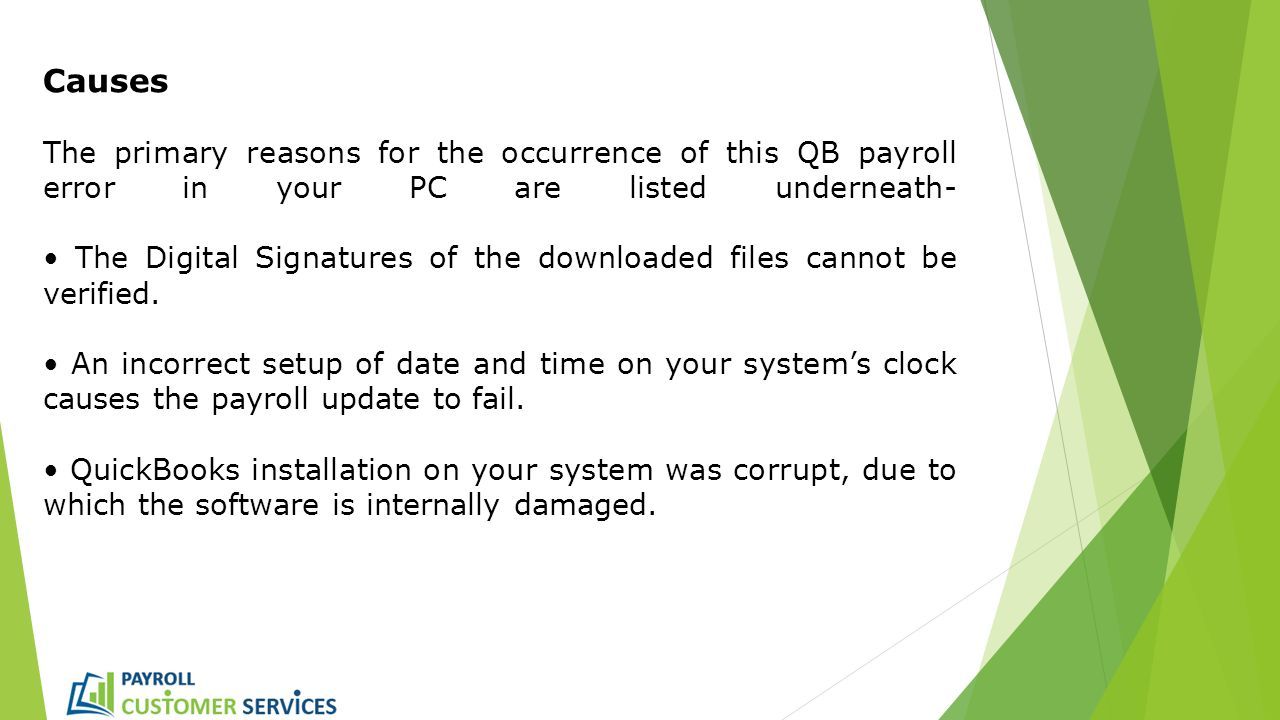 Causes

The primary reasons for the occurrence of this QB payroll error in your PC are listed underneath-

• The Digital Signatures of the downloaded files cannot be verified.

• An incorrect setup of date and time on your system's clock causes the payroll update to fail.

• QuickBooks installation on your system was corrupt, due to which the software is internally damaged.

PAYROLL
CUSTOMER SERVICES